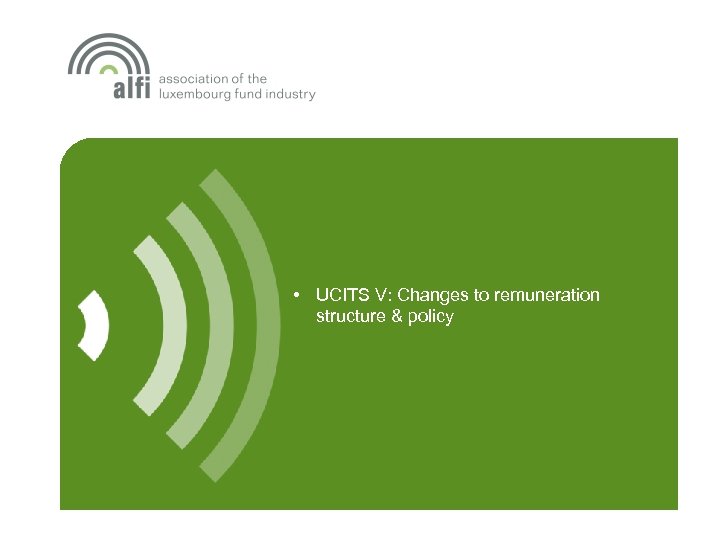 alfi association of the luxembourg fund industry

• UCITS V: Changes to remuneration structure & policy